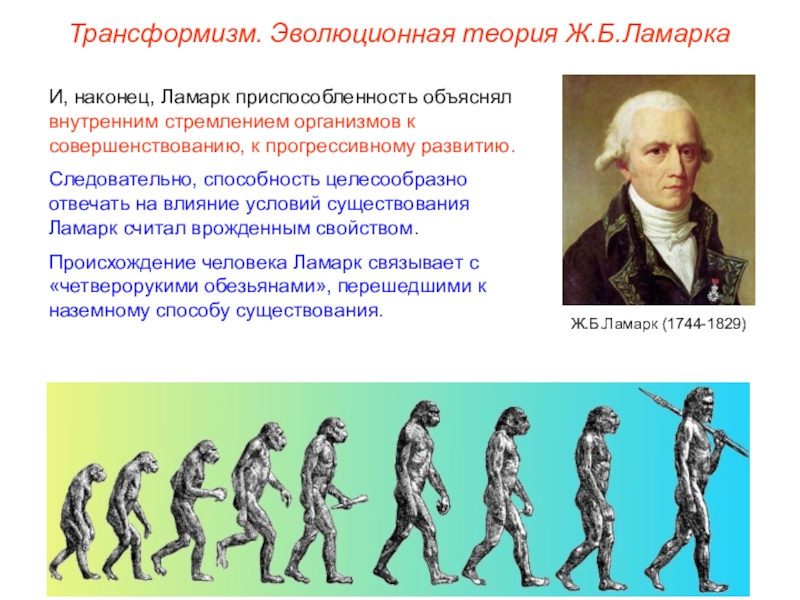 Трансформизм. Эволюционная теория Ж.Б.Ламарка

И, наконец, Ламарк приспособленность объяснял внутренним стремлением организмов к совершенствованию, к прогрессивному развитию.

Следовательно, способность целесообразно отвечать на влияние условий существования Ламарк считал врожденным свойством.

Происхождение человека Ламарк связывает с «четверорукими обезьянами», перешедшими к наземному способу существования.

Ж.Б.Ламарк (1744-1829)